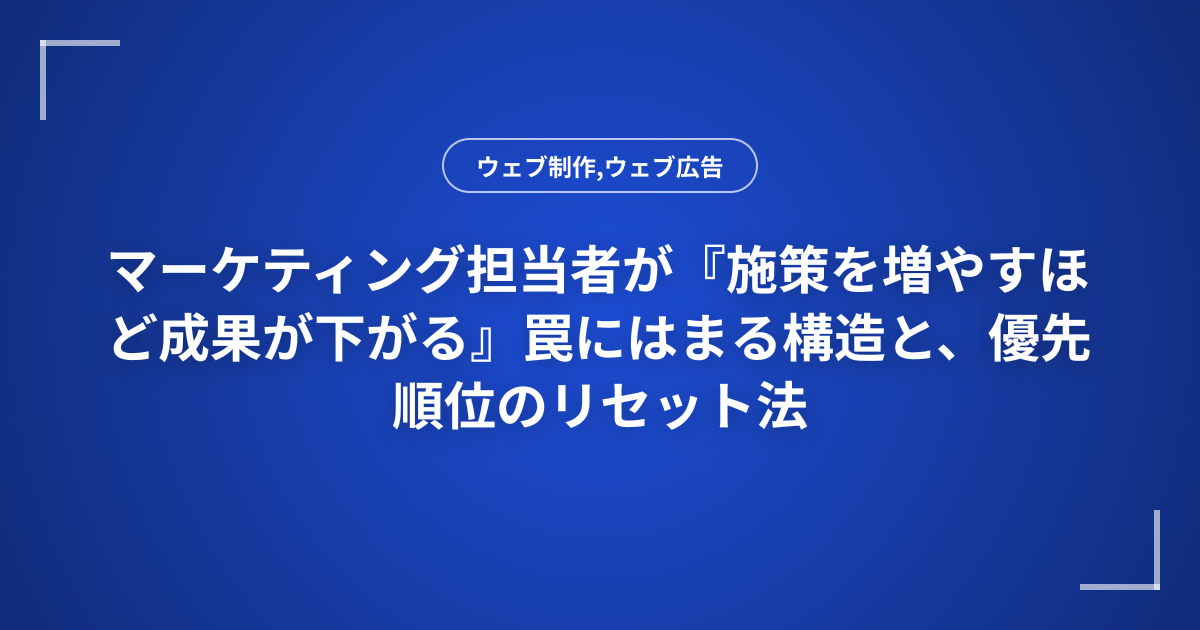 ウェブ制作,ウェブ広告

マーケティング担当者が『施策を増やすほど成果が下がる』罠にはまる構造と、優先順位のリセット法